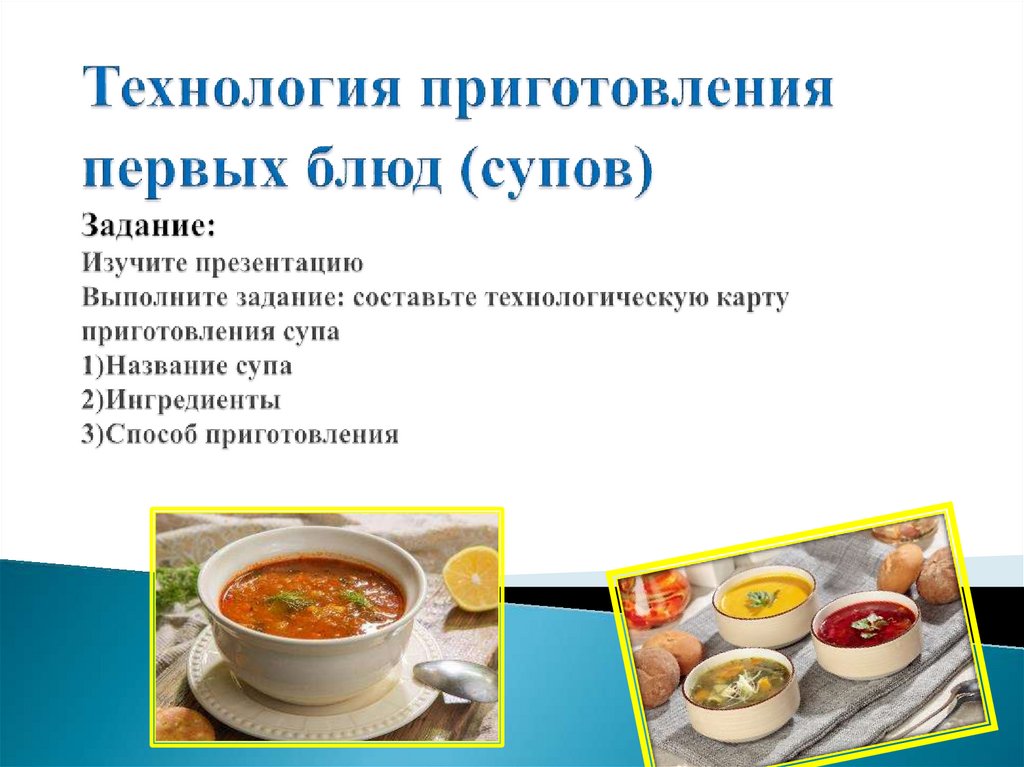 Технология приготовления первых блюд (супов)

Задание:
Изучите презентацию
Выполните задание: составьте технологическую карту приготовления супа
1)Название супа
2)Ингредиенты
3)Способ приготовления